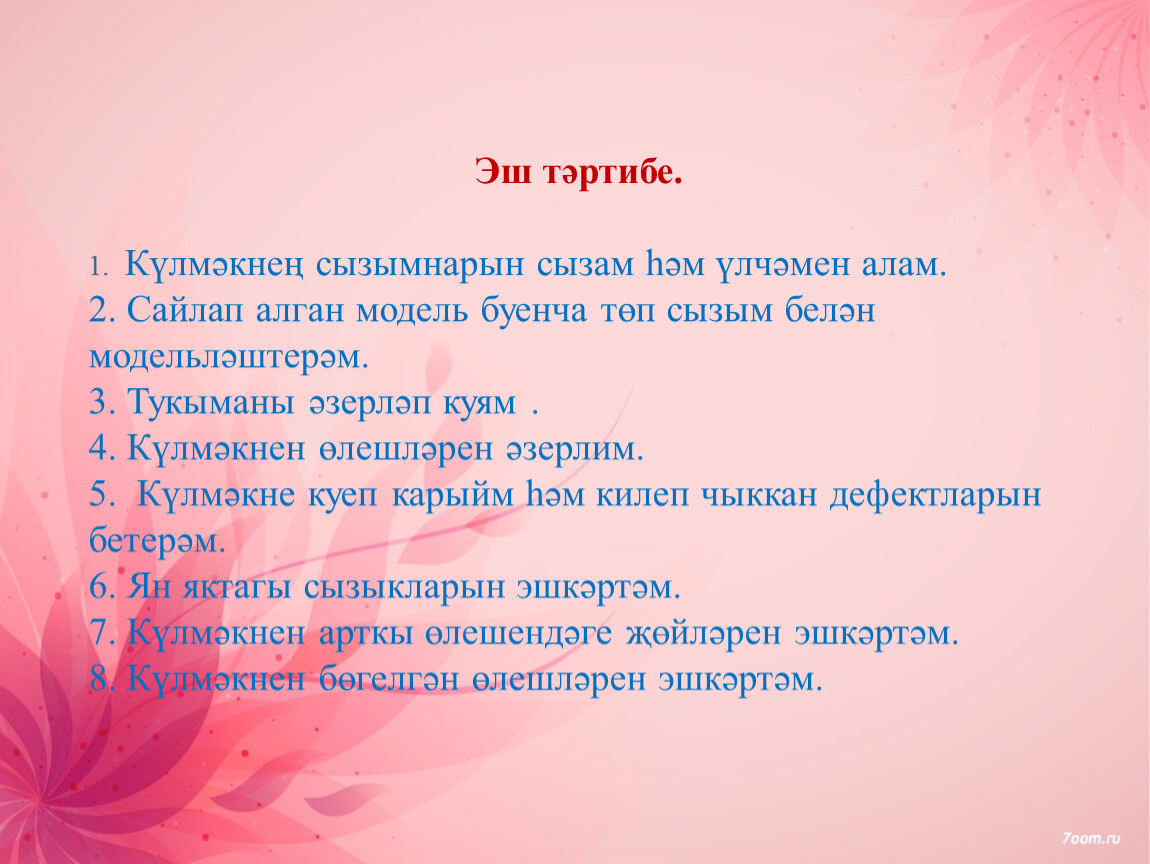 Эш тәртибе.

1. Күлмәкнең сызымнарын сызам һәм үлчәмен алам.
2. Сайлап алган модель буенча төп сызым белән модельләштерәм.
3. Тукыманы әзерләп куям .
4. Күлмәкнен өлешләрен әзерлим.
5. Күлмәкне куеп карыйм һәм килеп чыккан дефектларын бетерәм.
6. Ян яктагы сызыкларын эшкәртәм.
7. Күлмәкнен арткы өлешендәге җөйләрен эшкәртәм.
8. Күлмәкнен бөгелгән өлешләрен эшкәртәм.

7oom.ru